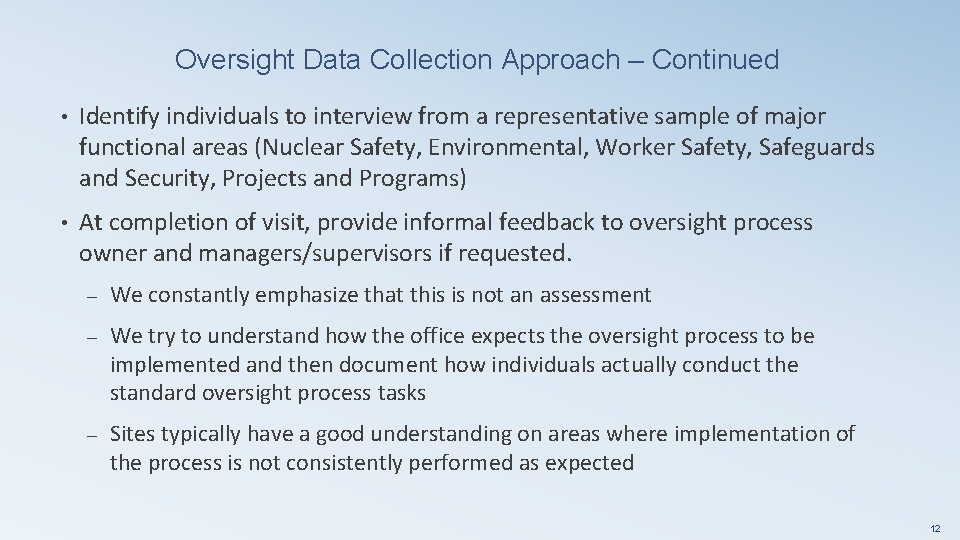 Oversight Data Collection Approach – Continued

• Identify individuals to interview from a representative sample of major functional areas (Nuclear Safety, Environmental, Worker Safety, Safeguards and Security, Projects and Programs)

• At completion of visit, provide informal feedback to oversight process owner and managers/supervisors if requested.

– We constantly emphasize that this is not an assessment

– We try to understand how the office expects the oversight process to be implemented and then document how individuals actually conduct the standard oversight process tasks

– Sites typically have a good understanding on areas where implementation of the process is not consistently performed as expected

12